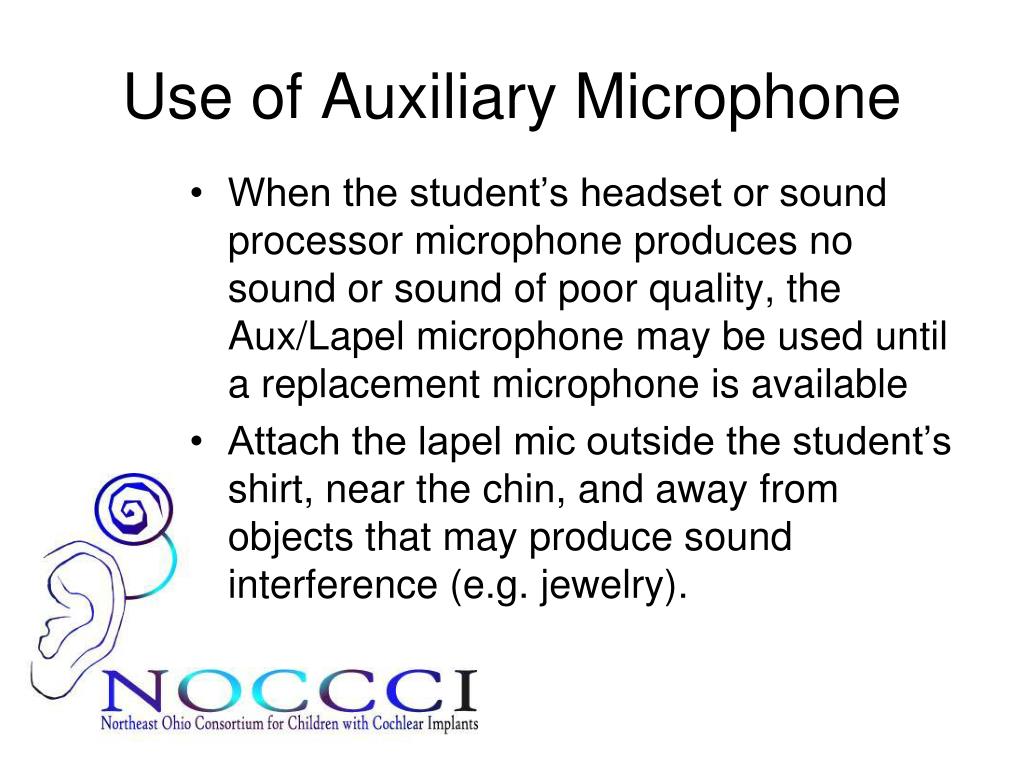 Use of Auxiliary Microphone

• When the student’s headset or sound processor microphone produces no sound or sound of poor quality, the Aux/Lapel microphone may be used until a replacement microphone is available
• Attach the lapel mic outside the student’s shirt, near the chin, and away from objects that may produce sound interference (e.g. jewelry).

NOCCCI
Northeast Ohio Consortium for Children with Cochlear Implants